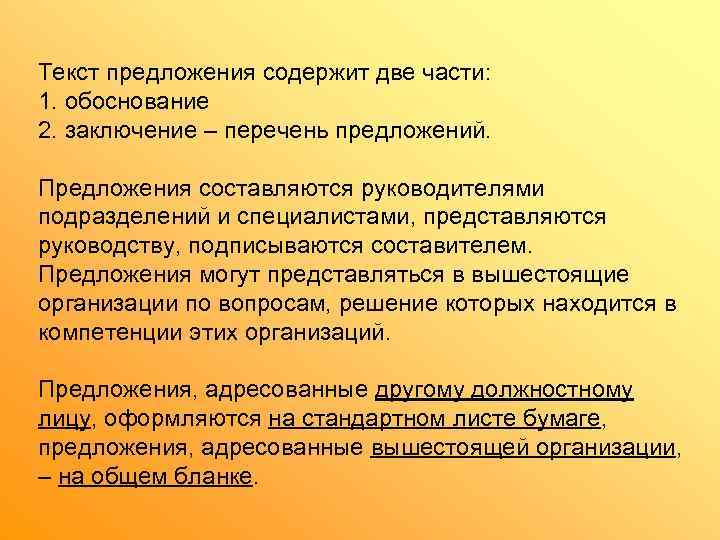 Текст предложения содержит две части:
1. обоснование
2. заключение – перечень предложений.

Предложения составляются руководителями подразделений и специалистами, представляются руководству, подписываются составителем. Предложения могут представляться в вышестоящие организации по вопросам, решение которых находится в компетенции этих организаций.

Предложения, адресованные другому должностному лицу, оформляются на стандартном листе бумаге, предложения, адресованные вышестоящей организации, – на общем бланке.